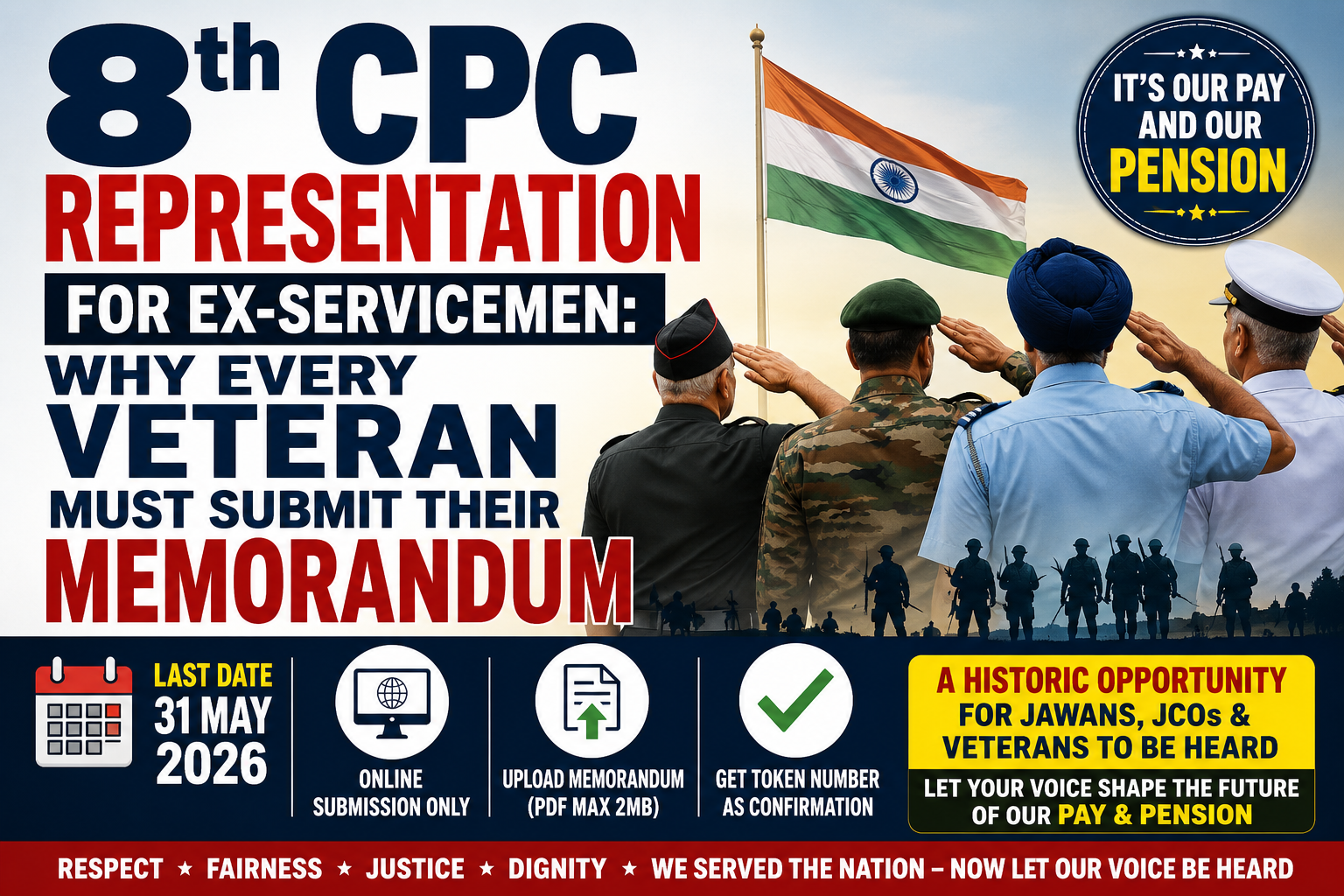 8th CPC REPRESENTATION
FOR EX-SERVICEMEN:
WHY EVERY VETERAN MUST SUBMIT THEIR MEMORANDUM

IT'S OUR PAY AND OUR PENSION

LAST DATE 31 MAY 2026

ONLINE SUBMISSION ONLY

UPLOAD MEMORANDUM (PDF MAX 2MB)

GET TOKEN NUMBER AS CONFIRMATION

A HISTORIC OPPORTUNITY FOR JAWANS, JCOs & VETERANS TO BE HEARD

LET YOUR VOICE SHAPE THE FUTURE OF OUR PAY & PENSION

RESPECT ★ FAIRNESS ★ JUSTICE ★ DIGNITY ★ WE SERVED THE NATION – NOW LET OUR VOICE BE HEARD